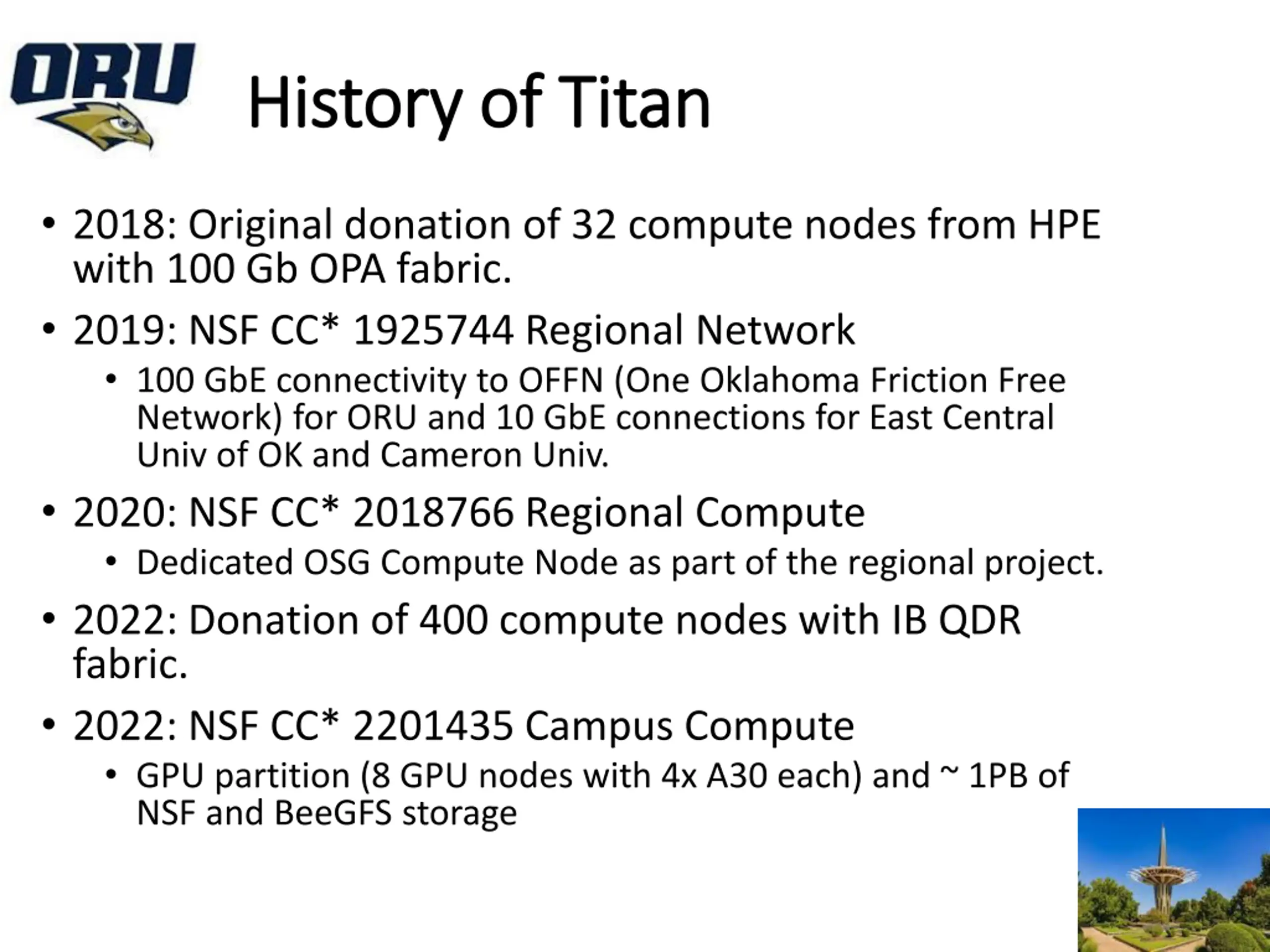 ORU

History of Titan

• 2018: Original donation of 32 compute nodes from HPE with 100 Gb OPA fabric.
• 2019: NSF CC* 1925744 Regional Network
  • 100 GbE connectivity to OFFN (One Oklahoma Friction Free Network) for ORU and 10 GbE connections for East Central Univ of OK and Cameron Univ.
• 2020: NSF CC* 2018766 Regional Compute
  • Dedicated OSG Compute Node as part of the regional project.
• 2022: Donation of 400 compute nodes with IB QDR fabric.
• 2022: NSF CC* 2201435 Campus Compute
  • GPU partition (8 GPU nodes with 4x A30 each) and ~ 1PB of NSF and BeeGFS storage